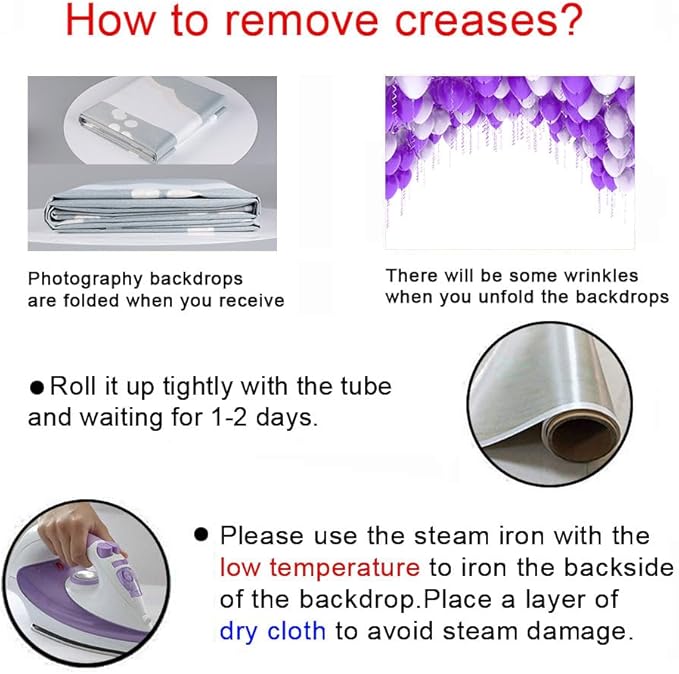 How to remove creases?

Photography backdrops are folded when you receive

There will be some wrinkles when you unfold the backdrops

●Roll it up tightly with the tube and waiting for 1-2 days.

● Please use the steam iron with the low temperature to iron the backside of the backdrop.Place a layer of dry cloth to avoid steam damage.